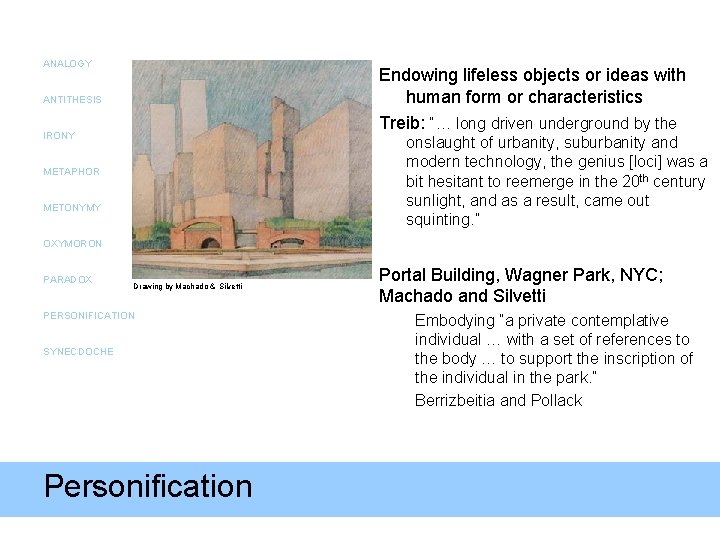 ANALOGY

ANTITHESIS

IRONY

METAPHOR

METONYMY

OXYMORON

PARADOX

PERSONIFICATION

SYNECDOCHE

Drawing by Machado & Silvetti

Endowing lifeless objects or ideas with human form or characteristics

Treib: "… long driven underground by the onslaught of urbanity, suburbanity and modern technology, the genius [loci] was a bit hesitant to reemerge in the 20$^{th}$ century sunlight, and as a result, came out squinting."

Portal Building, Wagner Park, NYC; Machado and Silvetti

Embodying "a private contemplative individual … with a set of references to the body … to support the inscription of the individual in the park."

Berrizbeitia and Pollack

Personification